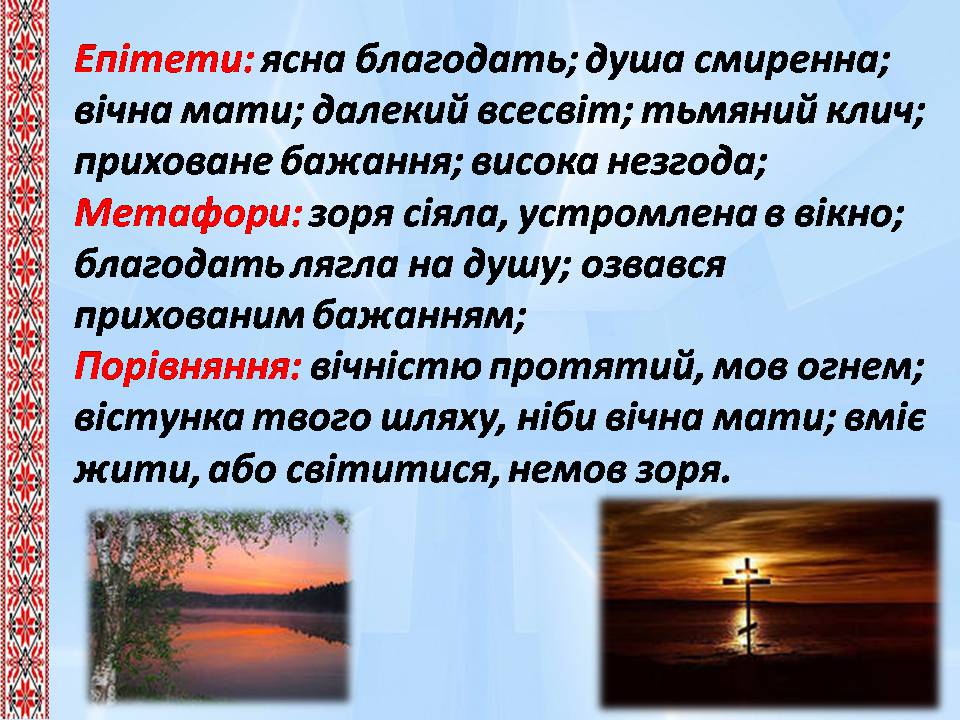 Епітети: ясна благодать; душа смиренна; вічна мати; далекий всесвіт; тьмяний клич; приховане бажання; висока незгода;
Метафори: зоря сіяла, устромлена в вікно; благодать лягла на душу; озвався прихованим бажанням;
Порівняння: вічністю протятий, мов огнем; вістунка твого шляху, ніби вічна мати; вміє жити, або світитися, немов зоря.